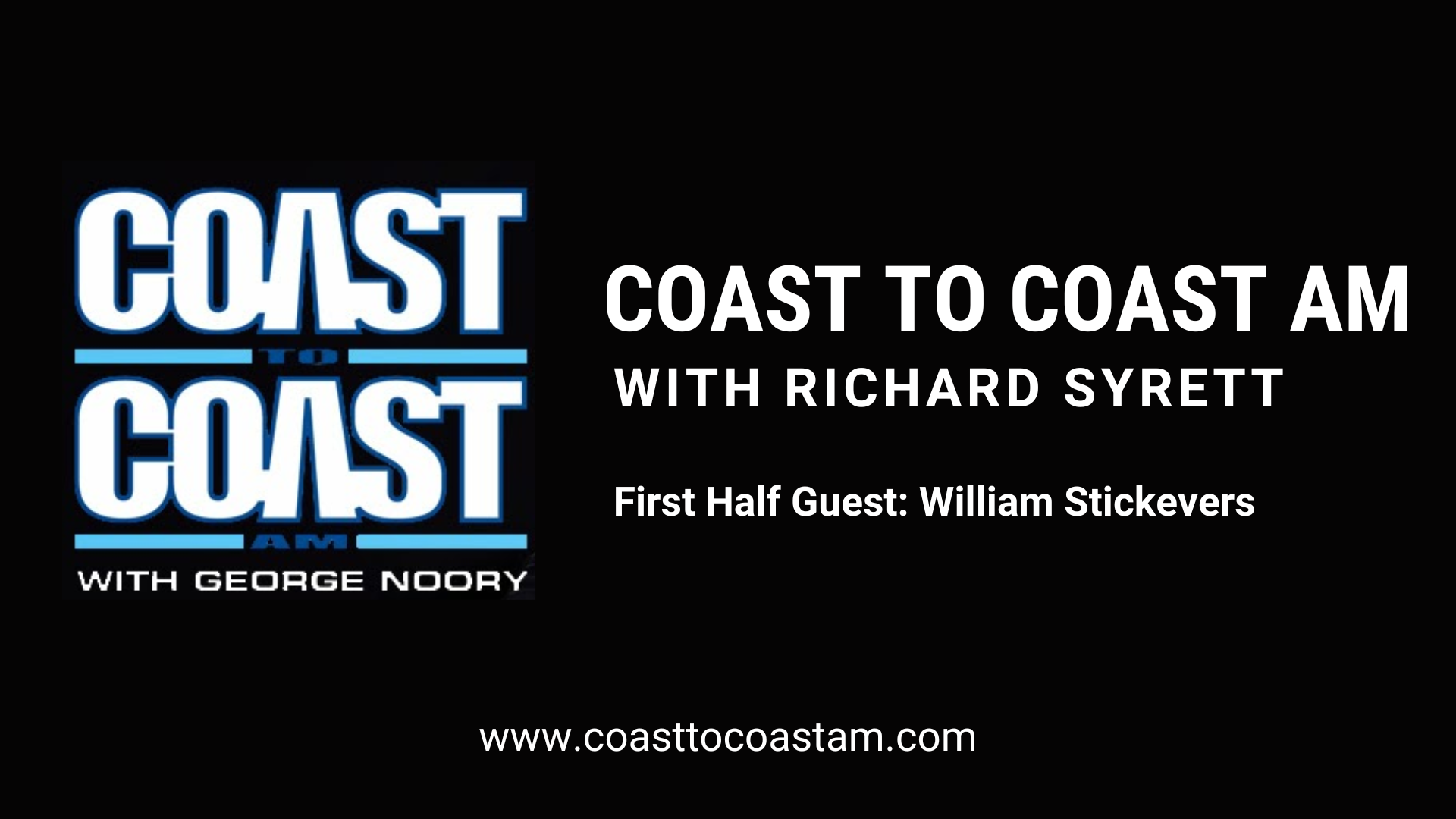 COAST
TO
COAST
AM
WITH GEORGE NOORY

COAST TO COAST AM
WITH RICHARD SYRETT

First Half Guest: William Stickevers

www.coasttocoastam.com